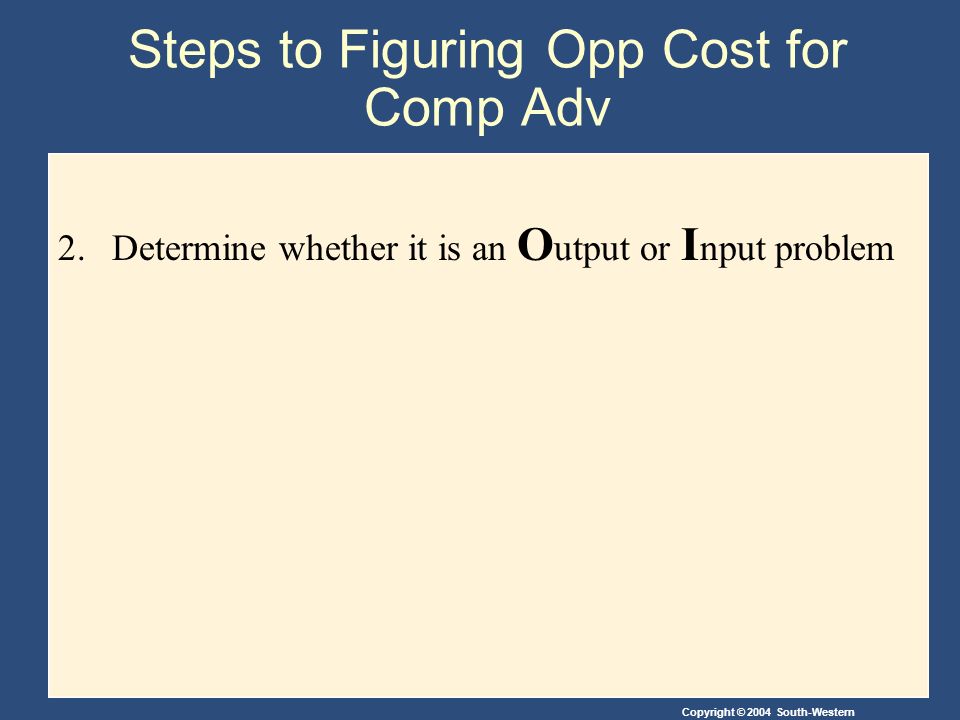 Steps to Figuring Opp Cost for Comp Adv

2. Determine whether it is an Output or Input problem

Copyright © 2004 South-Western